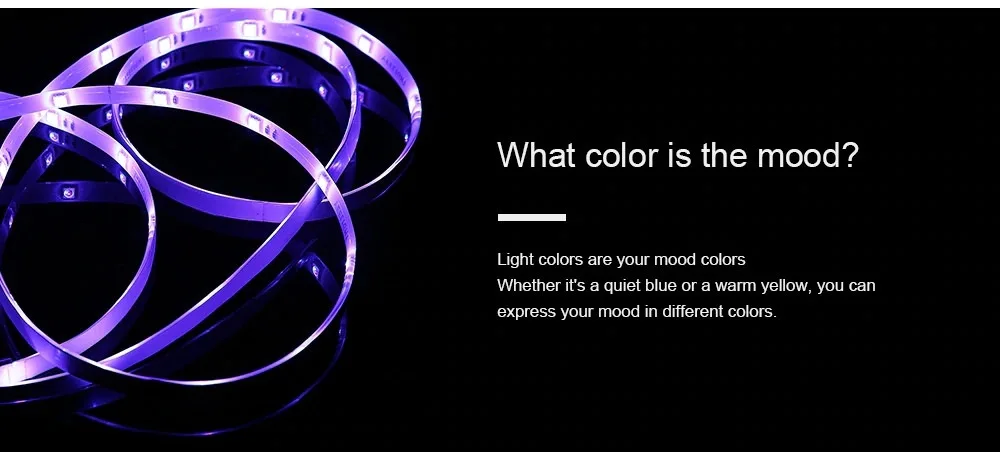 What color is the mood?

Light colors are your mood colors
Whether it's a quiet blue or a warm yellow, you can express your mood in different colors.